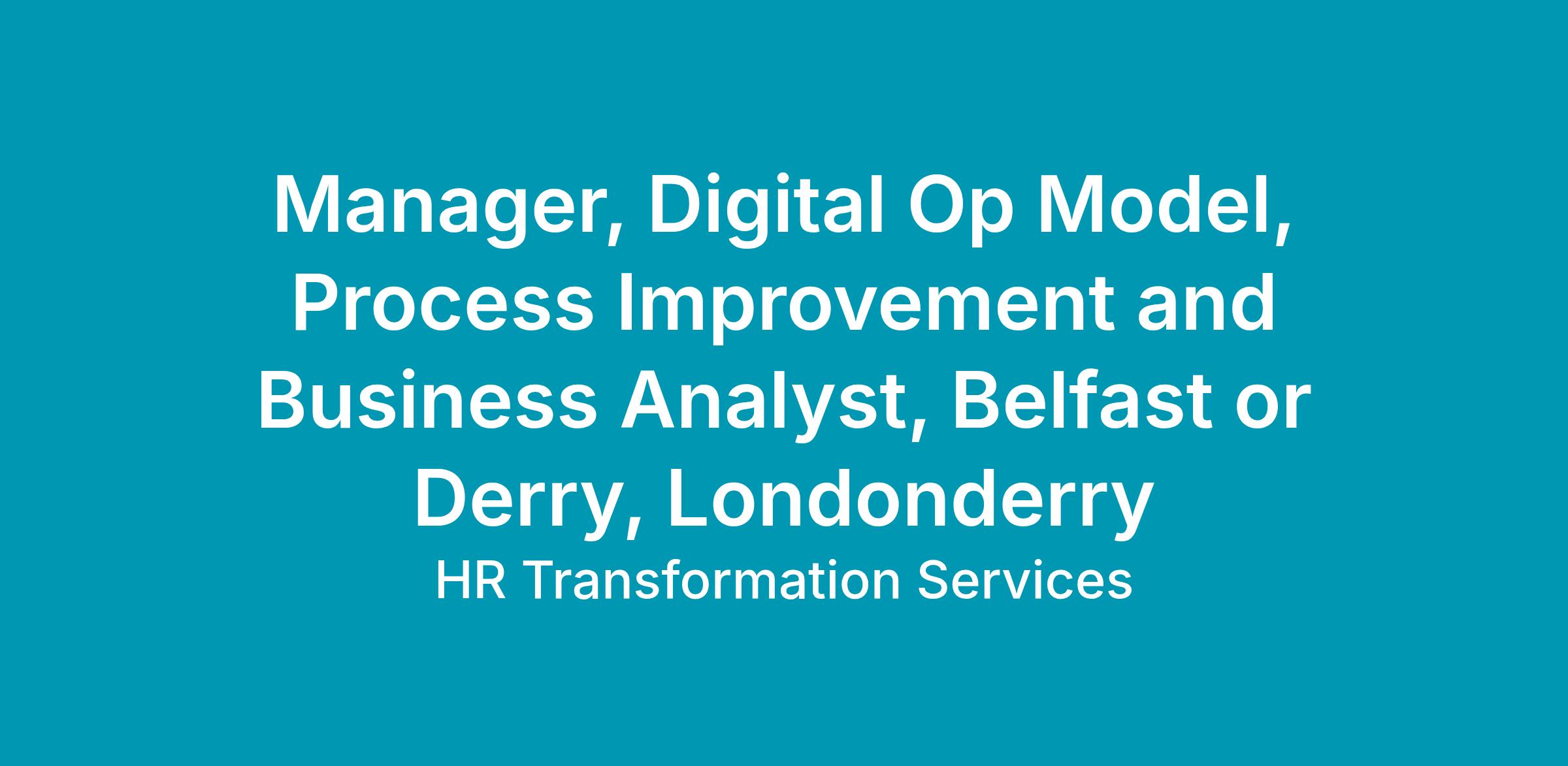 Manager, Digital Op Model, Process Improvement and Business Analyst, Belfast or Derry, Londonderry

HR Transformation Services